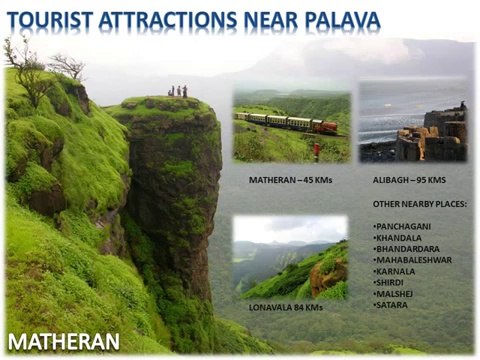 TOURIST ATTRACTIONS NEAR PALAVA

MATHERAN – 45 KMs

ALIBAGH – 95 KMS

OTHER NEARBY PLACES:

•PANCHAGANI
•KHANDALA
•BHANDARDARA
•MAHABALESHWAR
•KARNALA
•SHIRDI
•MALSHEJ
•SATARA

LONAVALA 84 KMs

MATHERAN